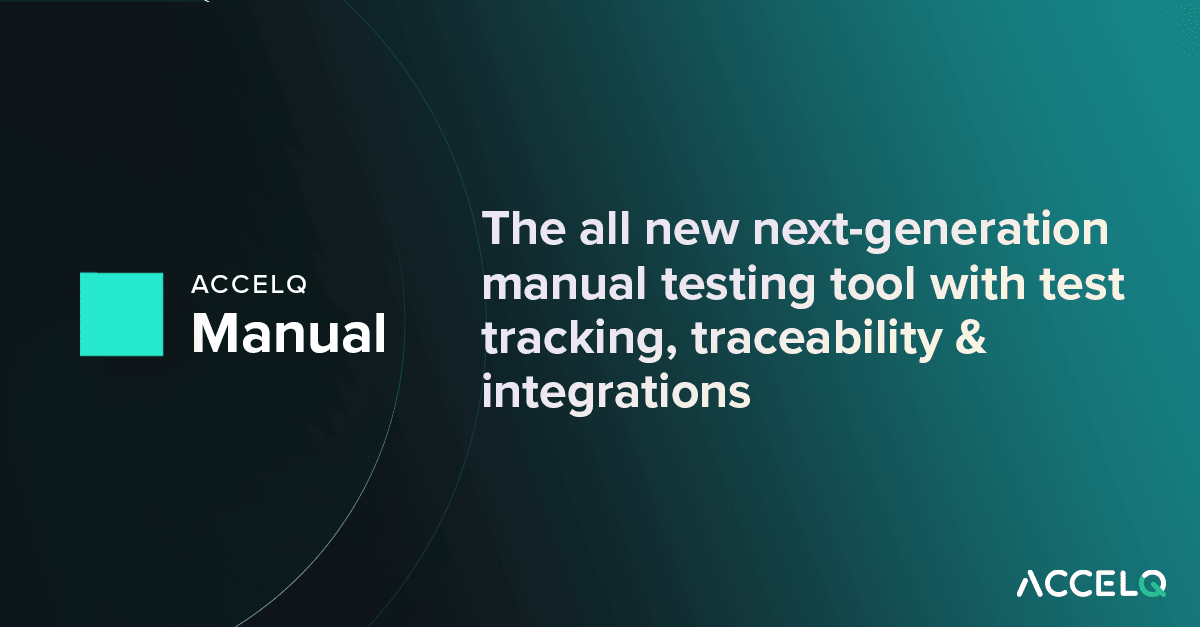 ACCELQ
Manual

The all new next-generation manual testing tool with test tracking, traceability & integrations

ACCELQ